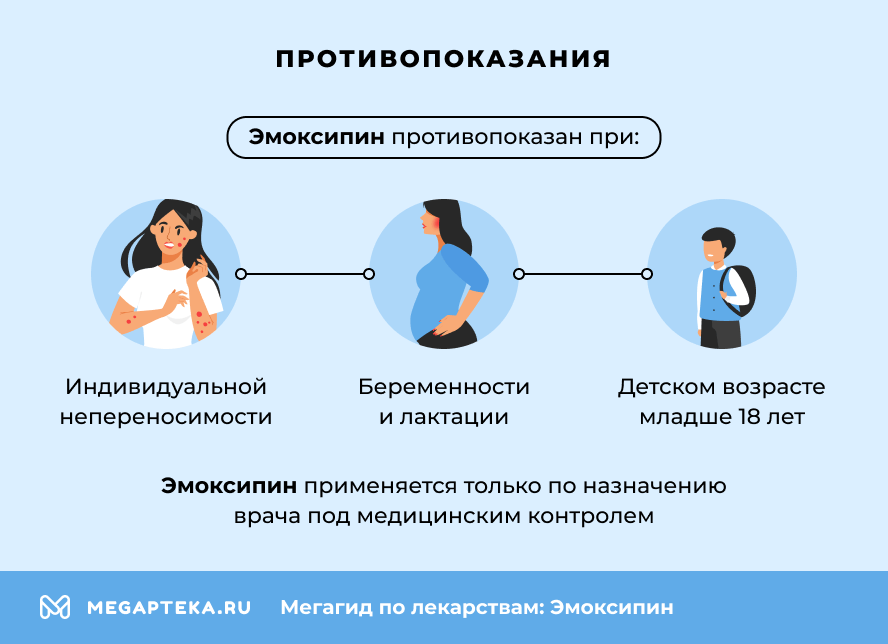 ПРОТИВОПОКАЗАНИЯ

Эмоксипин противопоказан при:

Индивидуальной непереносимости

Беременности и лактации

Детском возрасте младше 18 лет

Эмоксипин применяется только по назначению врача под медицинским контролем

MEGAPTEKA.RU Мегагид по лекарствам: Эмоксипин